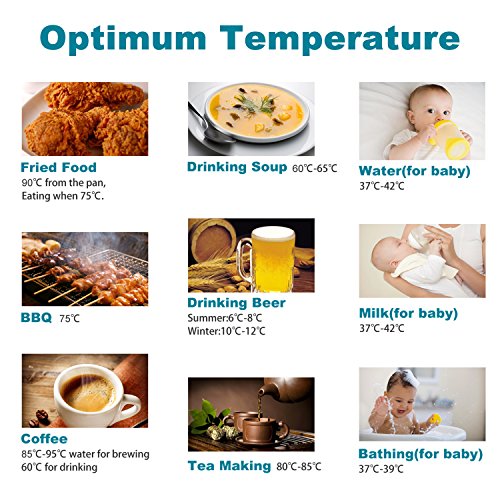 Optimum Temperature

Fried Food
90℃ from the pan,
Eating when 75℃.

Drinking Soup 60℃-65℃

Water(for baby)
37℃-42℃

BBQ 75℃

Drinking Beer
Summer:6℃-8℃
Winter:10℃-12℃

Milk(for baby)
37℃-42℃

Coffee
85℃-95℃ water for brewing
60℃ for drinking

Tea Making 80℃-85℃

Bathing(for baby)
37℃-39℃